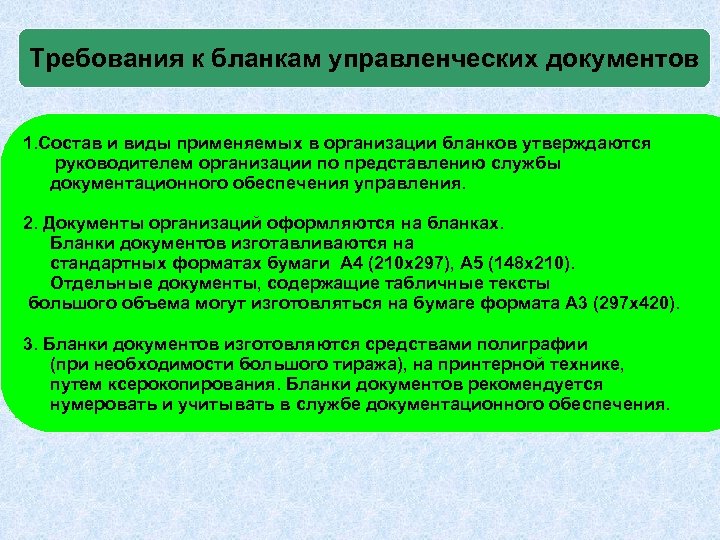 Требования к бланкам управленческих документов

1.Состав и виды применяемых в организации бланков утверждаются руководителем организации по представлению службы документационного обеспечения управления.

2. Документы организаций оформляются на бланках. Бланки документов изготавливаются на стандартных форматах бумаги А4 (210х297), А5 (148х210). Отдельные документы, содержащие табличные тексты большого объема могут изготовляться на бумаге формата А3 (297х420).

3. Бланки документов изготовляются средствами полиграфии (при необходимости большого тиража), на принтерной технике, путем ксерокопирования. Бланки документов рекомендуется нумеровать и учитывать в службе документационного обеспечения.